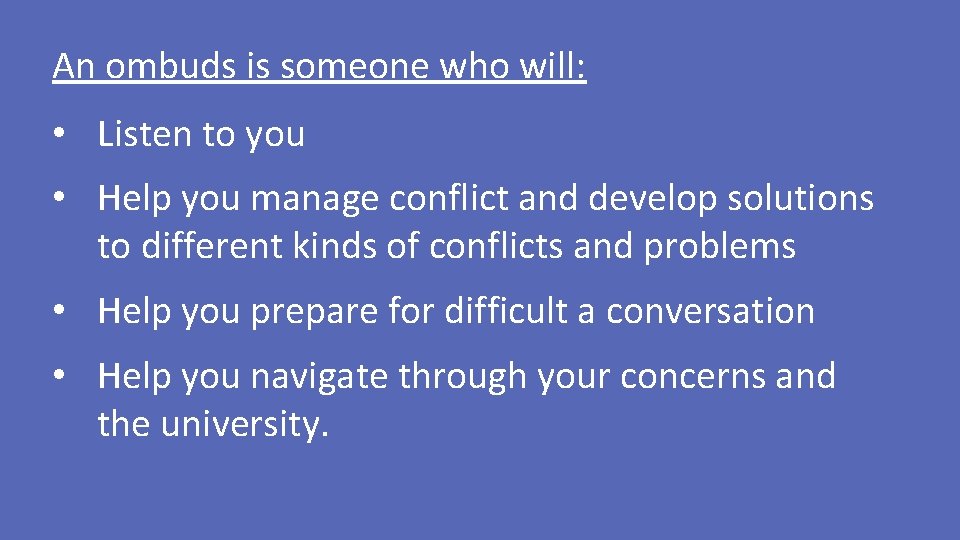 An ombuds is someone who will:

• Listen to you

• Help you manage conflict and develop solutions to different kinds of conflicts and problems

• Help you prepare for difficult a conversation

• Help you navigate through your concerns and the university.